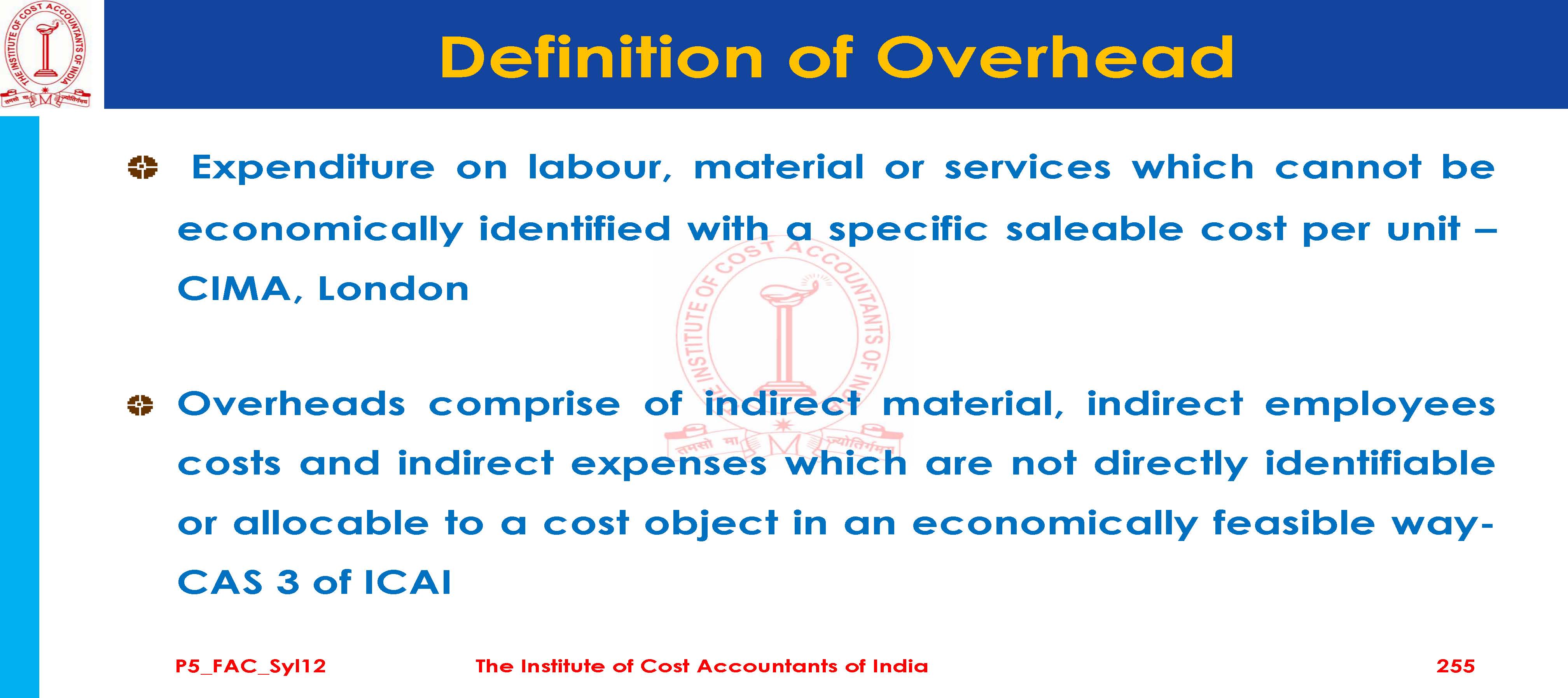 THE INSTITUTE OF COST ACCOUNTANTS OF INDIA
तमसो मा ज्योतिर्गमय

Definition of Overhead

Expenditure on labour, material or services which cannot be economically identified with a specific saleable cost per unit – CIMA, London

Overheads comprise of indirect material, indirect employees costs and indirect expenses which are not directly identifiable or allocable to a cost object in an economically feasible way- CAS 3 of ICAI

THE INSTITUTE OF COST ACCOUNTANTS OF INDIA
तमसो मा ज्योतिर्गमय

P5_FAC_Syl12 The Institute of Cost Accountants of India 255